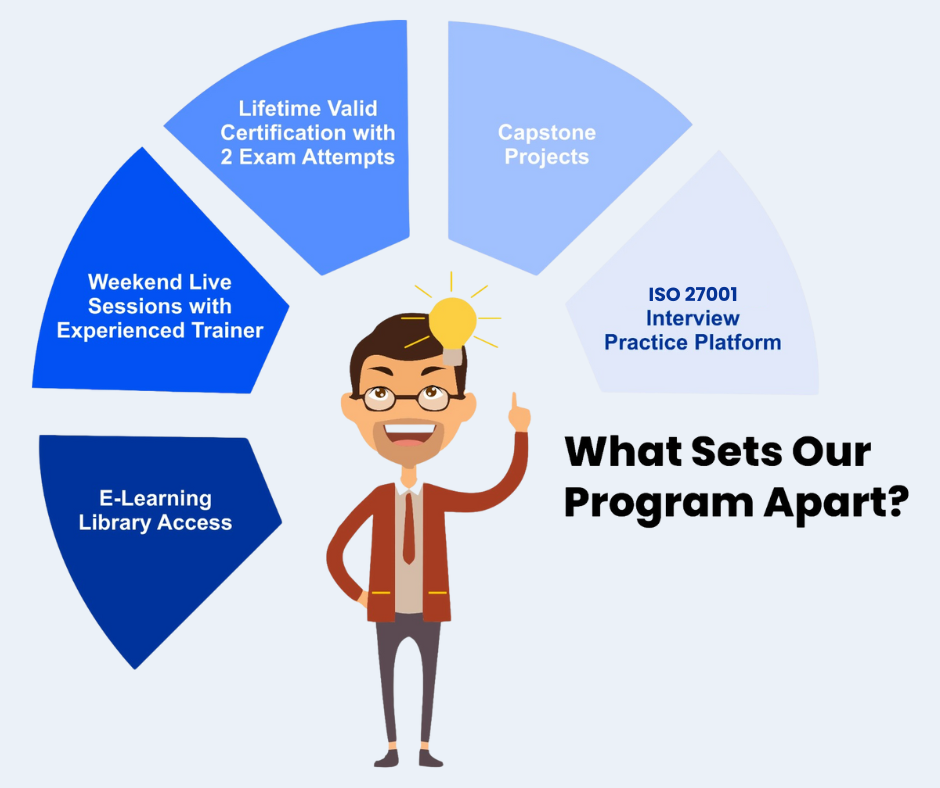 E-Learning Library Access

Weekend Live Sessions with Experienced Trainer

Lifetime Valid Certification with 2 Exam Attempts

Capstone Projects

ISO 27001 Interview Practice Platform

What Sets Our Program Apart?